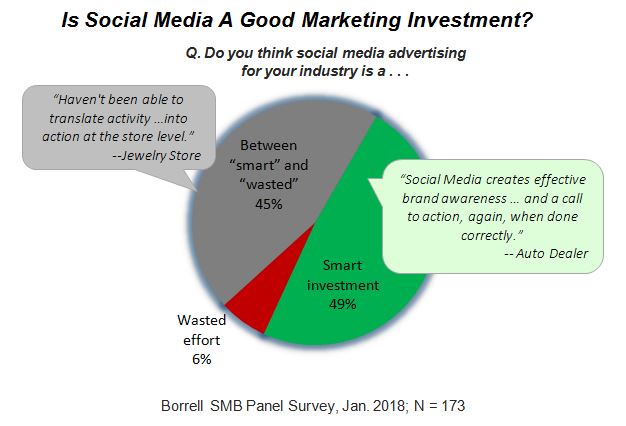 Is Social Media A Good Marketing Investment?

Q. Do you think social media advertising for your industry is a . . .

"Haven't been able to translate activity ...into action at the store level."
--Jewelry Store

Between "smart" and "wasted"
45%

"Social Media creates effective brand awareness ... and a call to action, again, when done correctly."
-- Auto Dealer

Smart investment
49%

Wasted effort
6%

Borrell SMB Panel Survey, Jan. 2018; N = 173